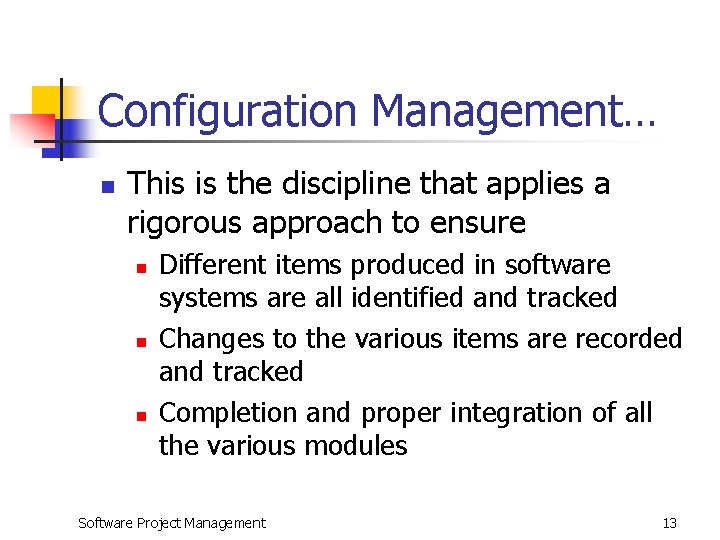 Configuration Management…

This is the discipline that applies a rigorous approach to ensure

Different items produced in software systems are all identified and tracked

Changes to the various items are recorded and tracked

Completion and proper integration of all the various modules

Software Project Management

13